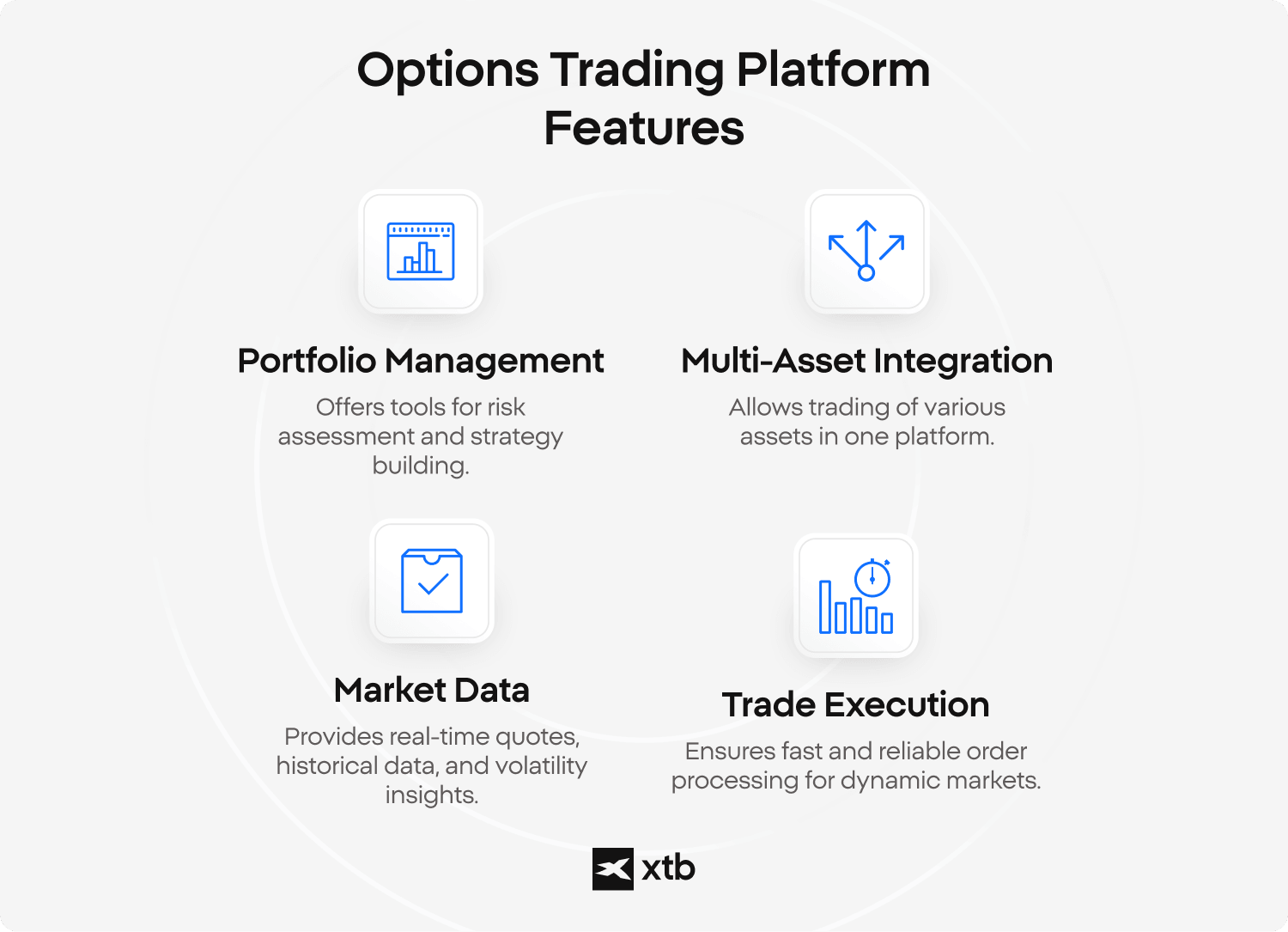 Options Trading Platform Features

Portfolio Management

Offers tools for risk assessment and strategy building.

Multi-Asset Integration

Allows trading of various assets in one platform.

Market Data

Provides real-time quotes, historical data, and volatility insights.

Trade Execution

Ensures fast and reliable order processing for dynamic markets.

xtb